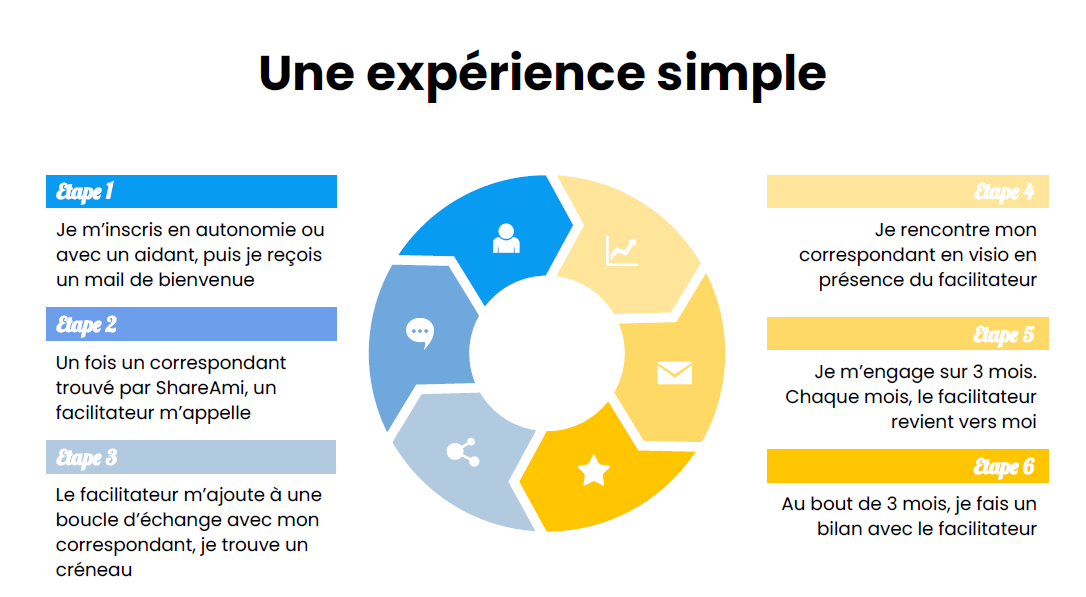 Une expérience simple

Etape 1

Je m'inscris en autonomie ou avec un aidant, puis je reçois un mail de bienvenue

Etape 2

Un fois un correspondant trouvé par ShareAmi, un facilitateur m'appelle

Etape 3

Le facilitateur m'ajoute à une boucle d'échange avec mon correspondant, je trouve un créneau

Etape 4

Je rencontre mon correspondant en visio en présence du facilitateur

Etape 5

Je m'engage sur 3 mois. Chaque mois, le facilitateur revient vers moi

Etape 6

Au bout de 3 mois, je fais un bilan avec le facilitateur